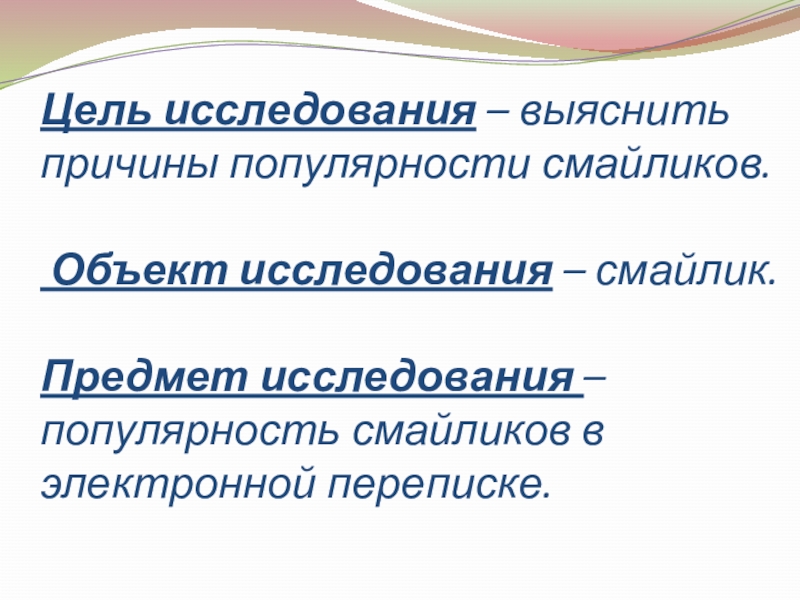 Цель исследования – выяснить причины популярности смайликов.

Объект исследования – смайлик.

Предмет исследования – популярность смайликов в электронной переписке.